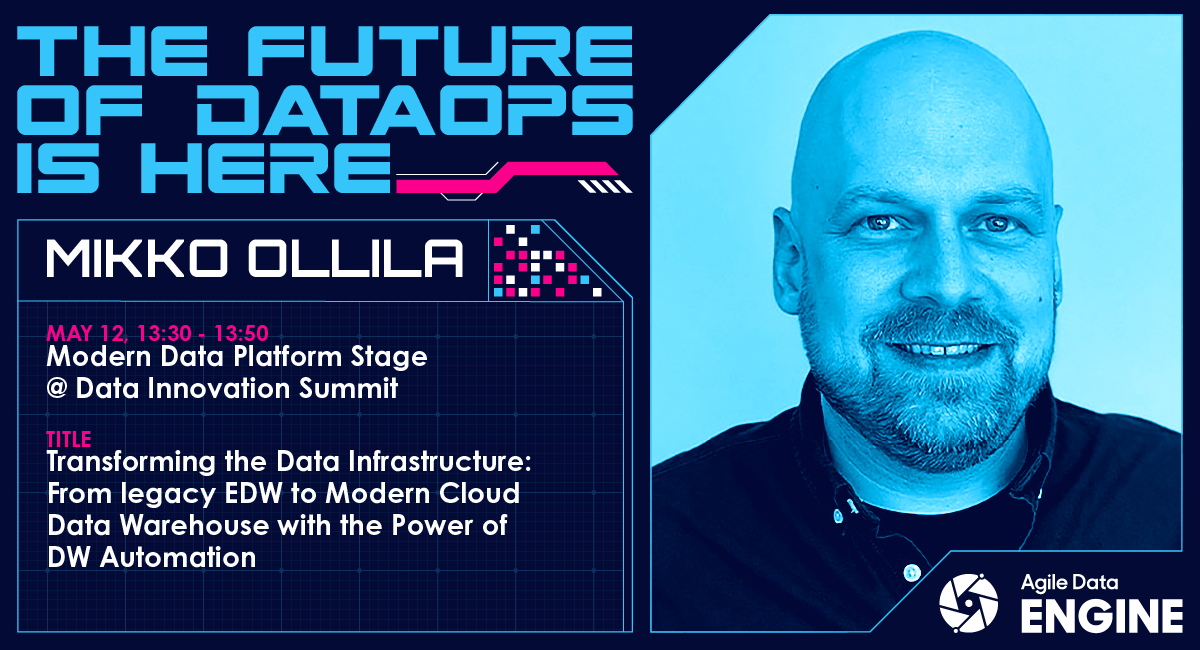 THE FUTURE OF DATAOPS IS HERE

MIKKO OLLILA

MAY 12, 13:30 - 13:50
Modern Data Platform Stage
@ Data Innovation Summit

TITLE
Transforming the Data Infrastructure: From legacy EDW to Modern Cloud Data Warehouse with the Power of DW Automation

Agile Data
ENGINE